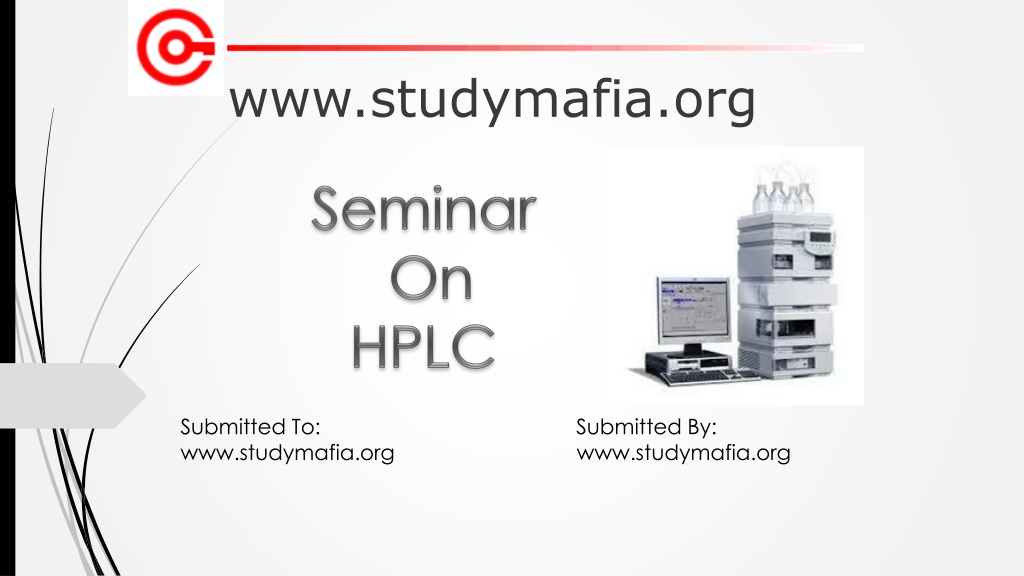 www.studymafia.org

Seminar
On
HPLC

Submitted To:
www.studymafia.org

Submitted By:
www.studymafia.org